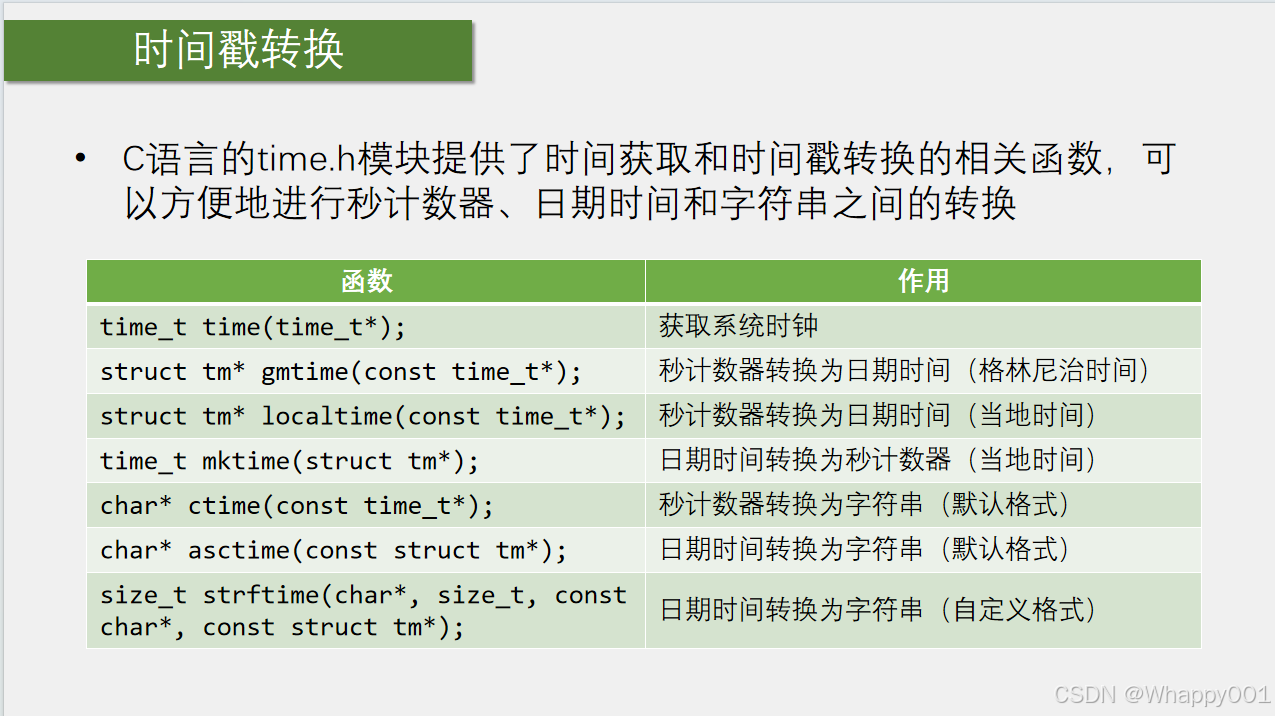 时间戳转换

• C语言的time.h模块提供了时间获取和时间戳转换的相关函数，可以方便地进行秒计数器、日期时间和字符串之间的转换

| 函数 | 作用 |
|---|---|
| time_t time(time_t*); | 获取系统时钟 |
| struct tm* gmtime(const time_t*); | 秒计数器转换为日期时间（格林尼治时间） |
| struct tm* localtime(const time_t*); | 秒计数器转换为日期时间（当地时间） |
| time_t mktime(struct tm*); | 日期时间转换为秒计数器（当地时间） |
| char* ctime(const time_t*); | 秒计数器转换为字符串（默认格式） |
| char* asctime(const struct tm*); | 日期时间转换为字符串（默认格式） |
| size_t strftime(char*, size_t, const char*, const struct tm*); | 日期时间转换为字符串（自定义格式） |

CSDN @Whappy001